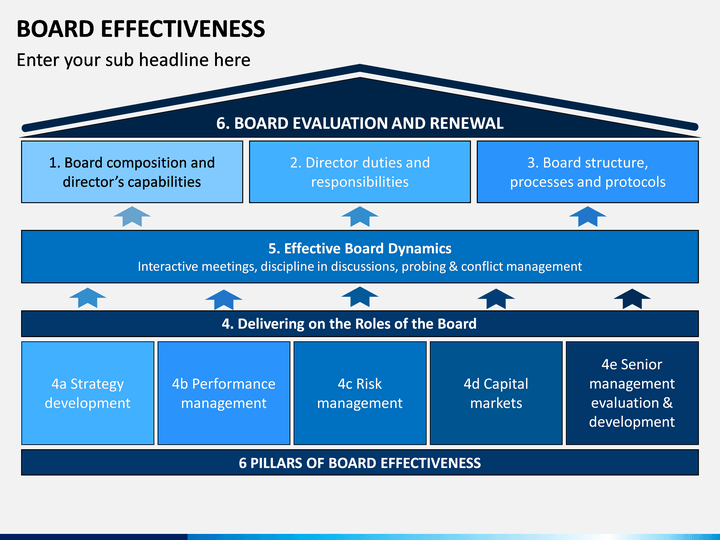 BOARD EFFECTIVENESS

Enter your sub headline here

6. BOARD EVALUATION AND RENEWAL

1. Board composition and director's capabilities

2. Director duties and responsibilities

3. Board structure, processes and protocols

5. Effective Board Dynamics
Interactive meetings, discipline in discussions, probing & conflict management

4. Delivering on the Roles of the Board

4a Strategy development

4b Performance management

4c Risk management

4d Capital markets

4e Senior management evaluation & development

6 PILLARS OF BOARD EFFECTIVENESS